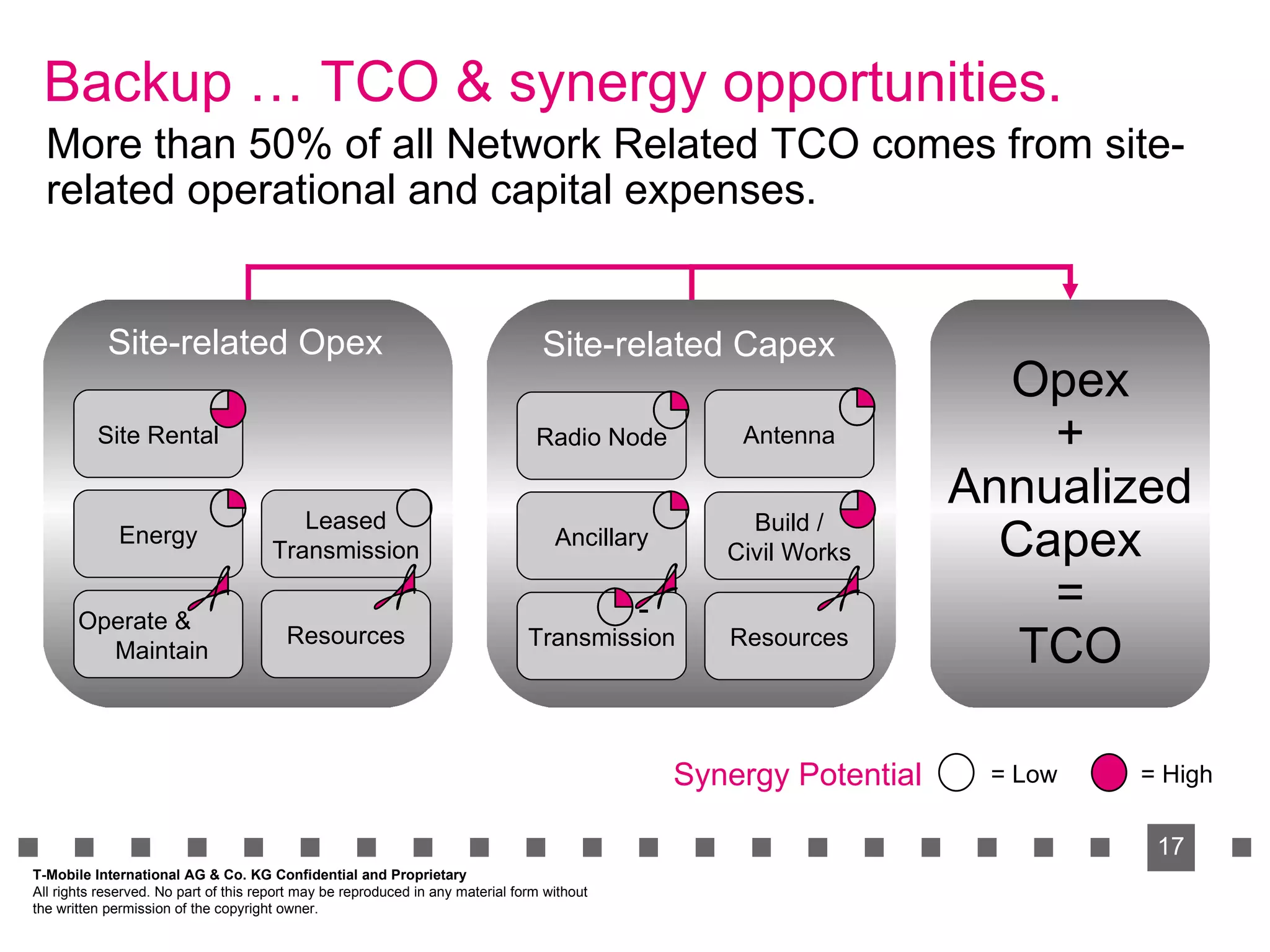 Backup … TCO & synergy opportunities.

More than 50% of all Network Related TCO comes from site-related operational and capital expenses.

Site-related Opex

Site Rental

Energy

Leased Transmission

Operate & Maintain

Resources

Site-related Capex

Radio Node

Antenna

Ancillary

Build / Civil Works

Transmission

Resources

Opex
+
Annualized Capex
=
TCO

Synergy Potential = Low = High

17

T-Mobile International AG & Co. KG Confidential and Proprietary
All rights reserved. No part of this report may be reproduced in any material form without the written permission of the copyright owner.